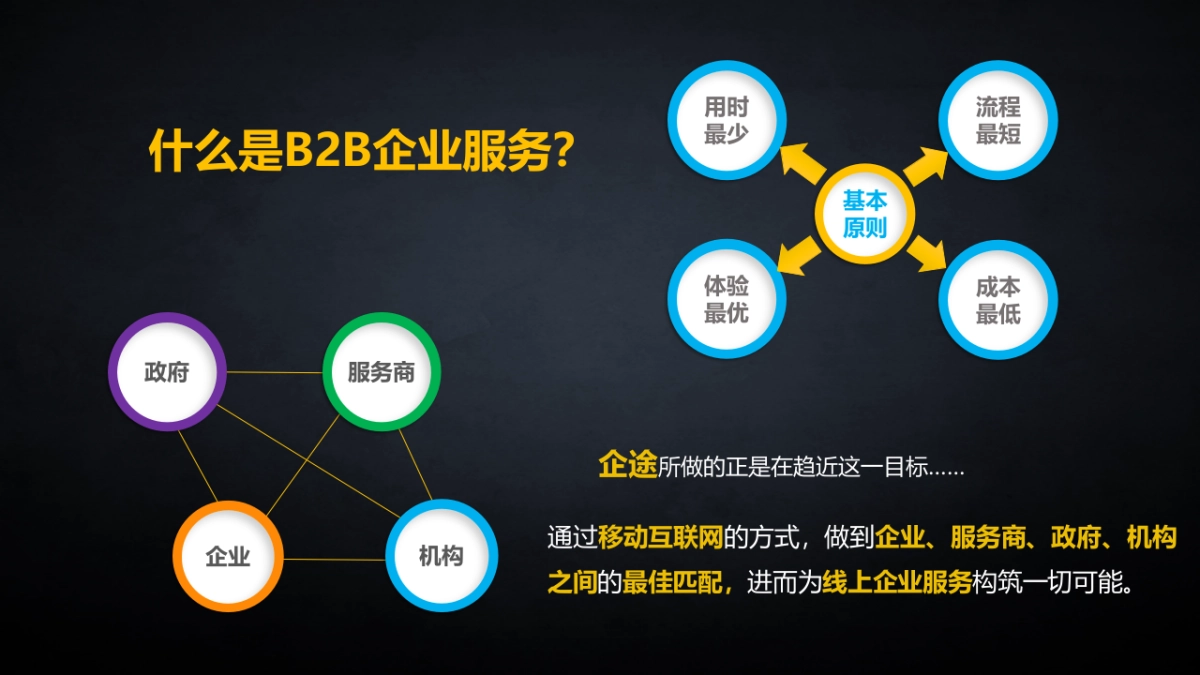 什么是B2B企业服务?

用时最少

流程最短

基本原则

体验最优

成本最低

政府

服务商

企业

机构

企途所做的正是在趋近这一目标……

通过移动互联网的方式，做到企业、服务商、政府、机构之间的最佳匹配，进而为线上企业服务构筑一切可能。